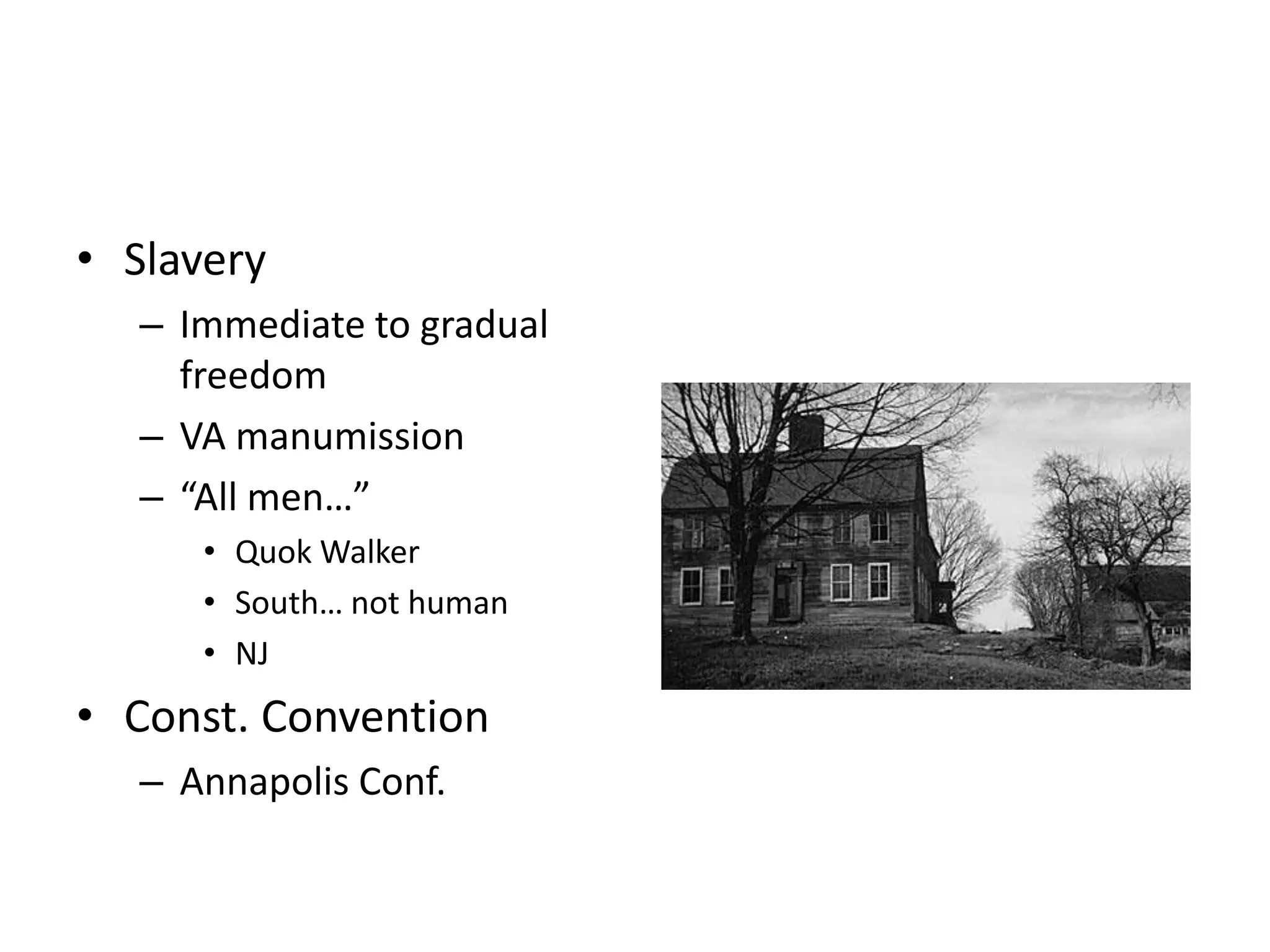 • Slavery
– Immediate to gradual freedom
– VA manumission
– “All men…”
• Quok Walker
• South… not human
• NJ
• Const. Convention
– Annapolis Conf.